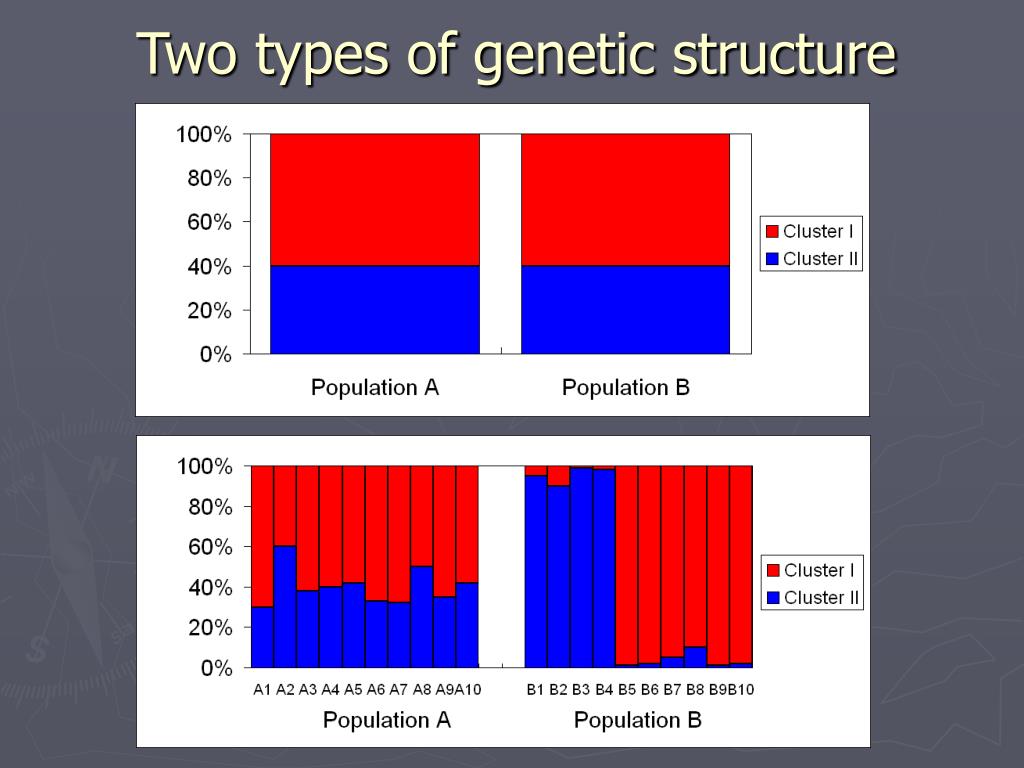 Two types of genetic structure

100%
80%
60%
40%
20%
0%

Population A
Population B

Cluster I
Cluster II

100%
80%
60%
40%
20%
0%

A1 A2 A3 A4 A5 A6 A7 A8 A9 A10
B1 B2 B3 B4 B5 B6 B7 B8 B9 B10

Population A
Population B

Cluster I
Cluster II